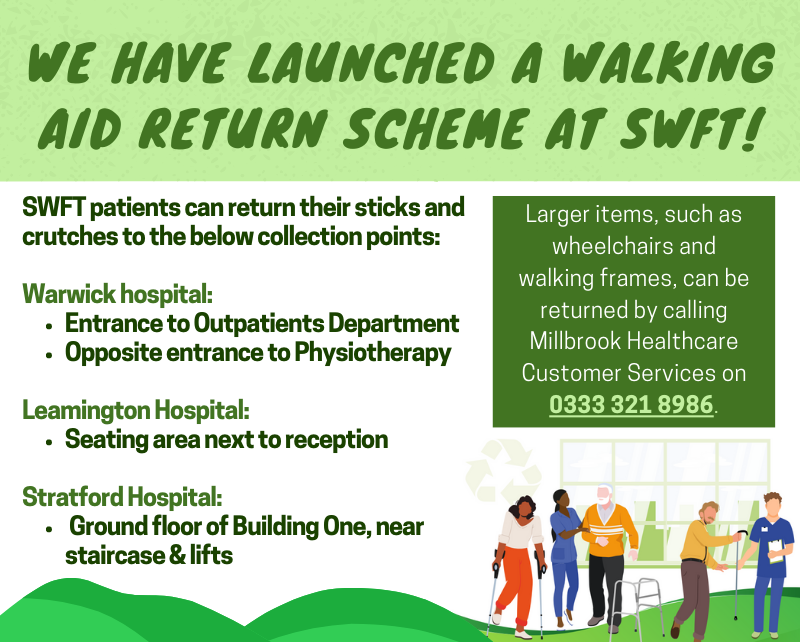 WE HAVE LAUNCHED A WALKING AID RETURN SCHEME AT SWFT!

SWFT patients can return their sticks and crutches to the below collection points:

Warwick hospital:
- Entrance to Outpatients Department
- Opposite entrance to Physiotherapy

Leamington Hospital:
- Seating area next to reception

Stratford Hospital:
- Ground floor of Building One, near staircase & lifts

Larger items, such as wheelchairs and walking frames, can be returned by calling Millbrook Healthcare Customer Services on 0333 321 8986.